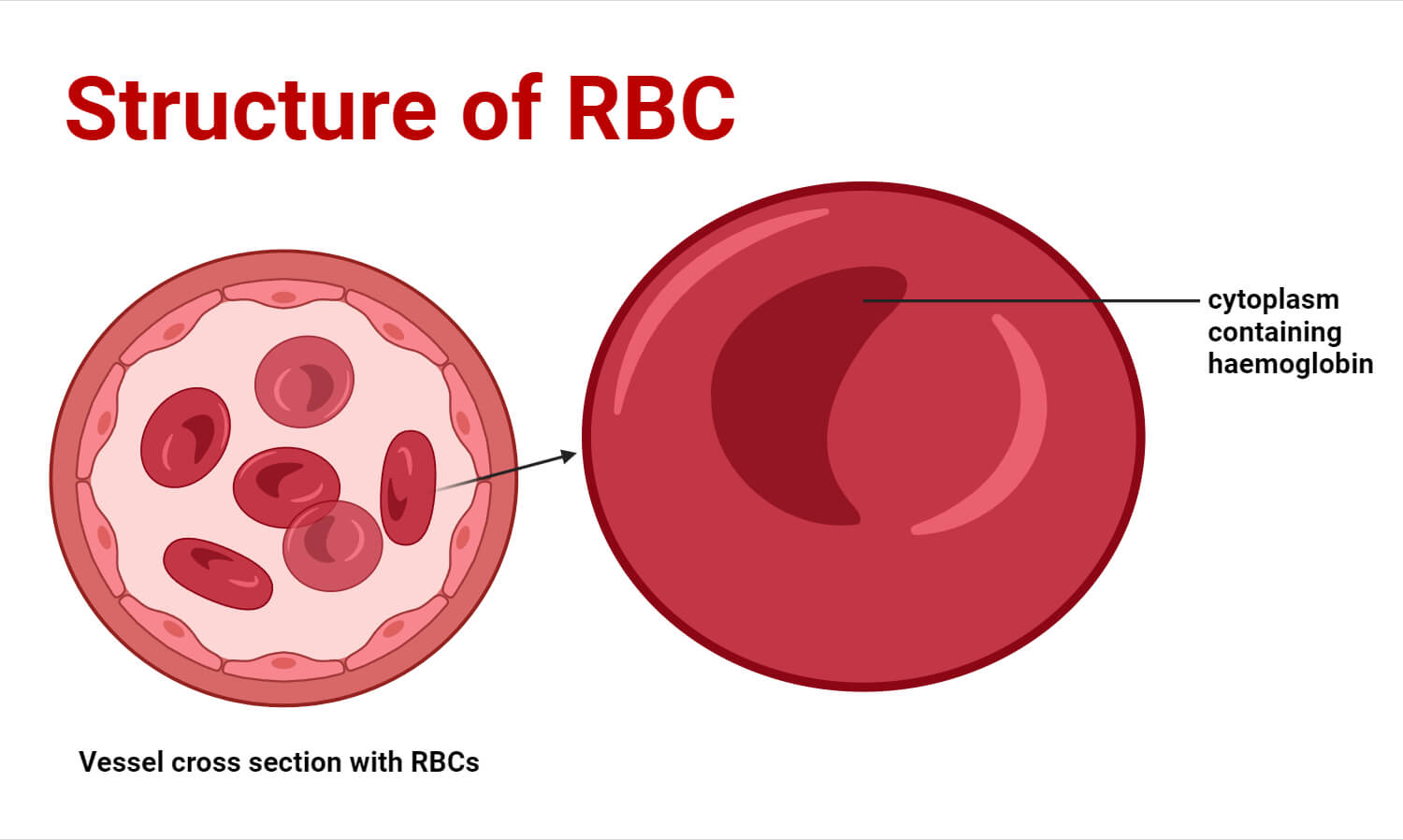 Structure of RBC

cytoplasm containing haemoglobin

Vessel cross section with RBCs